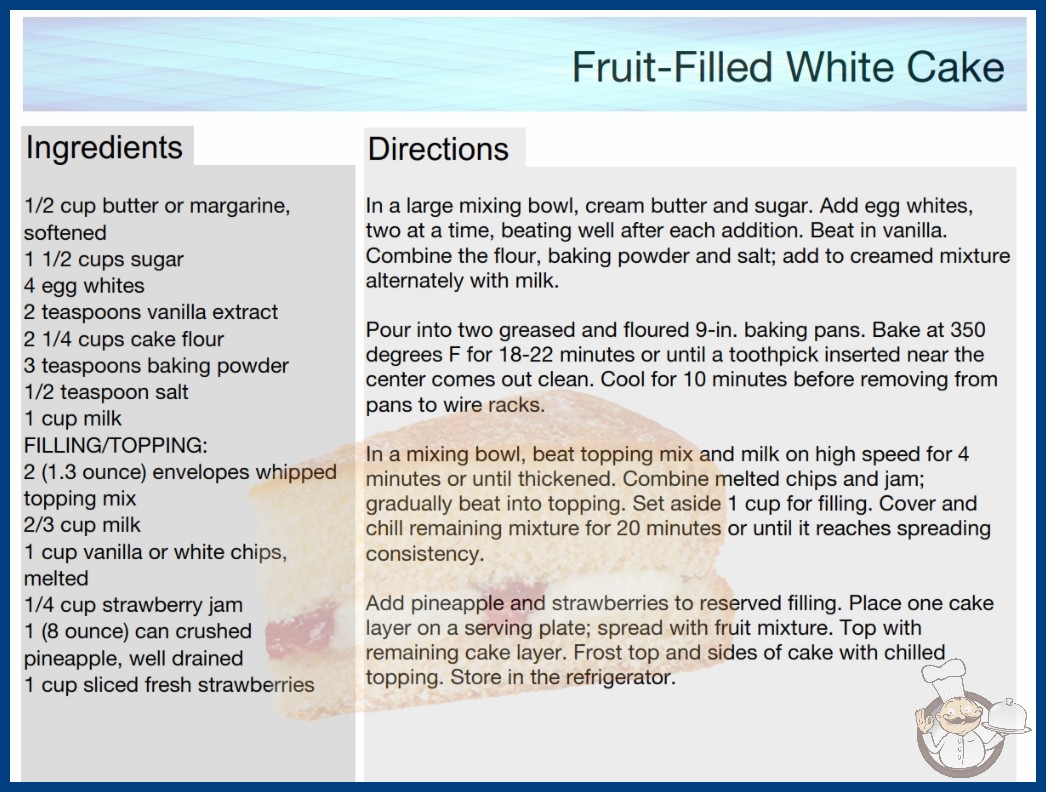 Fruit-Filled White Cake

Ingredients

1/2 cup butter or margarine, softened
1 1/2 cups sugar
4 egg whites
2 teaspoons vanilla extract
2 1/4 cups cake flour
3 teaspoons baking powder
1/2 teaspoon salt
1 cup milk
FILLING/TOPPING:
2 (1.3 ounce) envelopes whipped topping mix
2/3 cup milk
1 cup vanilla or white chips, melted
1/4 cup strawberry jam
1 (8 ounce) can crushed pineapple, well drained
1 cup sliced fresh strawberries

Directions

In a large mixing bowl, cream butter and sugar. Add egg whites, two at a time, beating well after each addition. Beat in vanilla. Combine the flour, baking powder and salt; add to creamed mixture alternately with milk.

Pour into two greased and floured 9-in. baking pans. Bake at 350 degrees F for 18-22 minutes or until a toothpick inserted near the center comes out clean. Cool for 10 minutes before removing from pans to wire racks.

In a mixing bowl, beat topping mix and milk on high speed for 4 minutes or until thickened. Combine melted chips and jam; gradually beat into topping. Set aside 1 cup for filling. Cover and chill remaining mixture for 20 minutes or until it reaches spreading consistency.

Add pineapple and strawberries to reserved filling. Place one cake layer on a serving plate; spread with fruit mixture. Top with remaining cake layer. Frost top and sides of cake with chilled topping. Store in the refrigerator.